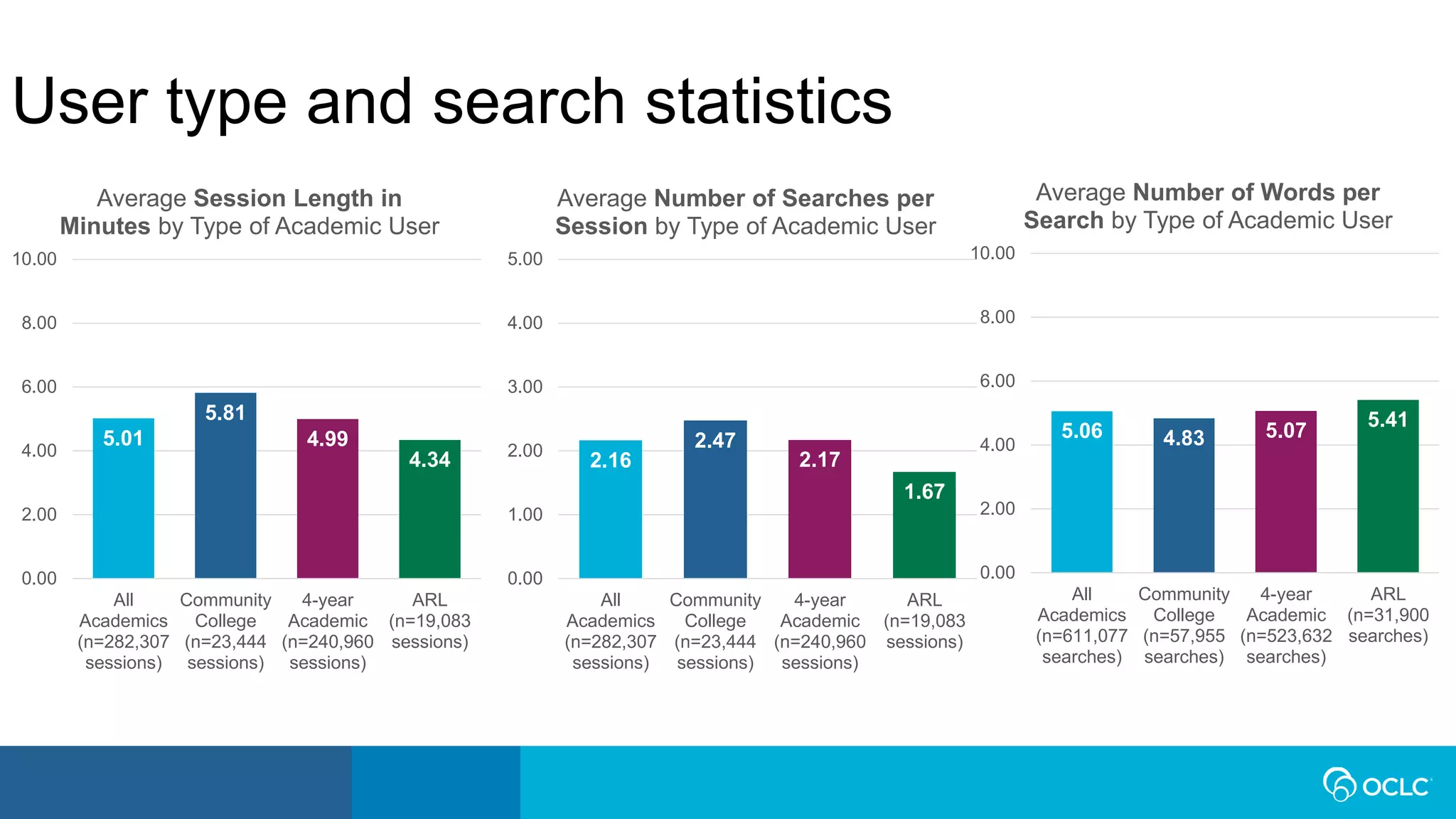 User type and search statistics

Average Session Length in Minutes by Type of Academic User

10.00
8.00
6.00
4.00
2.00
0.00

5.01
5.81
4.99
4.34

All Academics (n=282,307 sessions)
Community College (n=23,444 sessions)
4-year Academic (n=240,960 sessions)
ARL (n=19,083 sessions)

Average Number of Searches per Session by Type of Academic User

5.00
4.00
3.00
2.00
1.00
0.00

2.16
2.47
2.17
1.67

All Academics (n=282,307 sessions)
Community College (n=23,444 sessions)
4-year Academic (n=240,960 sessions)
ARL (n=19,083 sessions)

Average Number of Words per Search by Type of Academic User

10.00
8.00
6.00
4.00
2.00
0.00

5.06
4.83
5.07
5.41

All Academics (n=611,077 searches)
Community College (n=57,955 searches)
4-year Academic (n=523,632 searches)
ARL (n=31,900 searches)

OCLC